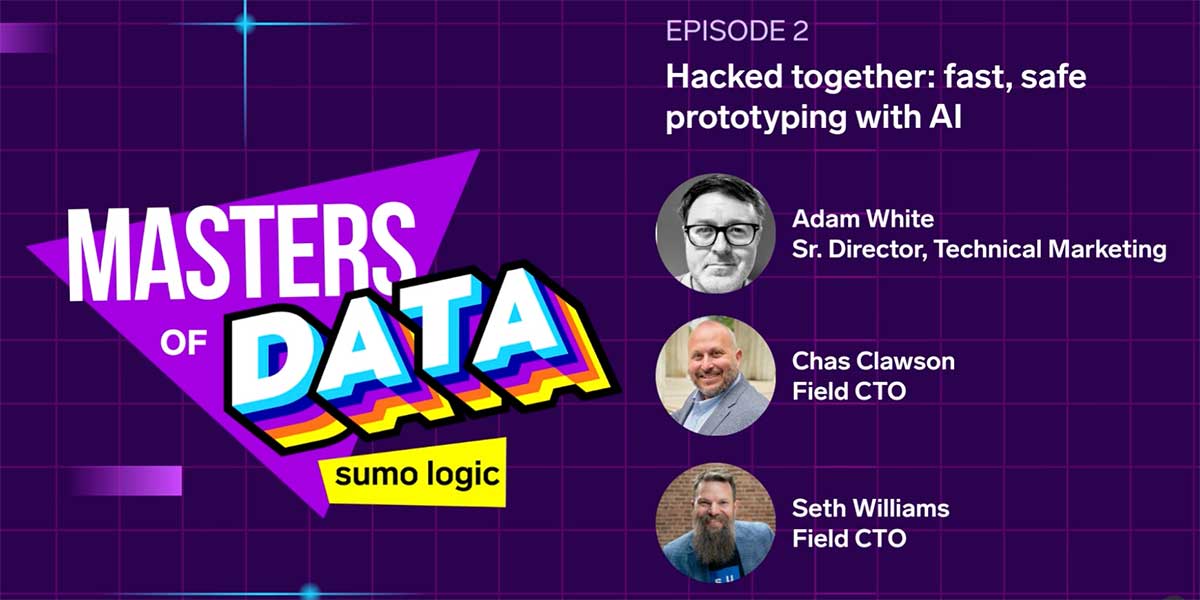 MASTERS OF DATA

sumo logic

EPISODE 2

Hacked together: fast, safe prototyping with AI

Adam White
Sr. Director, Technical Marketing

Chas Clawson
Field CTO

Seth Williams
Field CTO